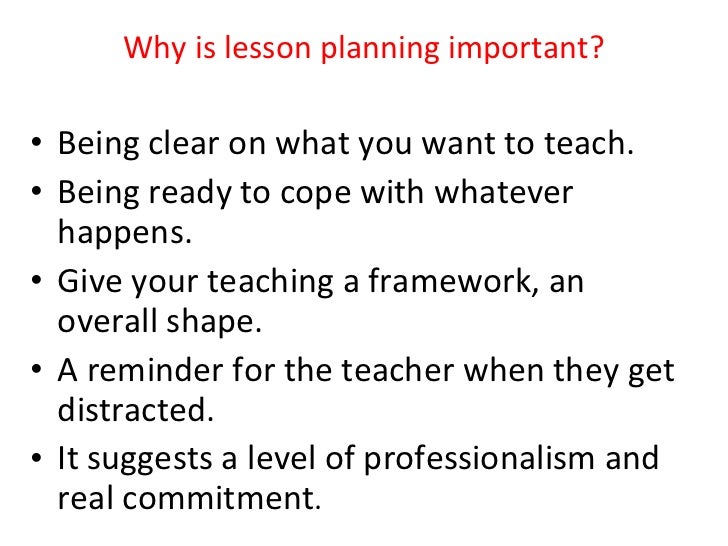 Why is lesson planning important?

• Being clear on what you want to teach.
• Being ready to cope with whatever happens.
• Give your teaching a framework, an overall shape.
• A reminder for the teacher when they get distracted.
• It suggests a level of professionalism and real commitment.